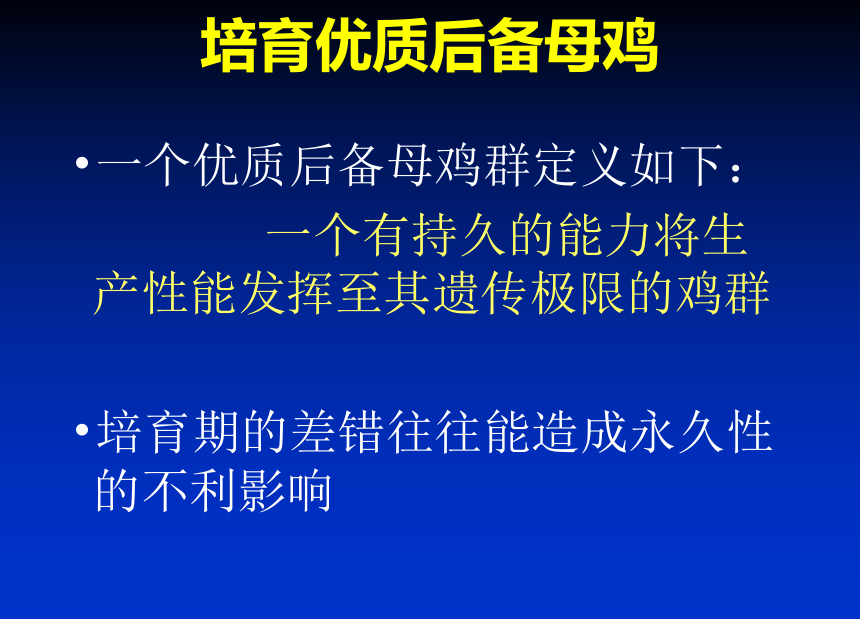 培育优质后备母鸡

• 一个优质后备母鸡群定义如下：

一个有持久的能力将生产性能发挥至其遗传极限的鸡群

• 培育期的差错往往能造成永久性的不利影响